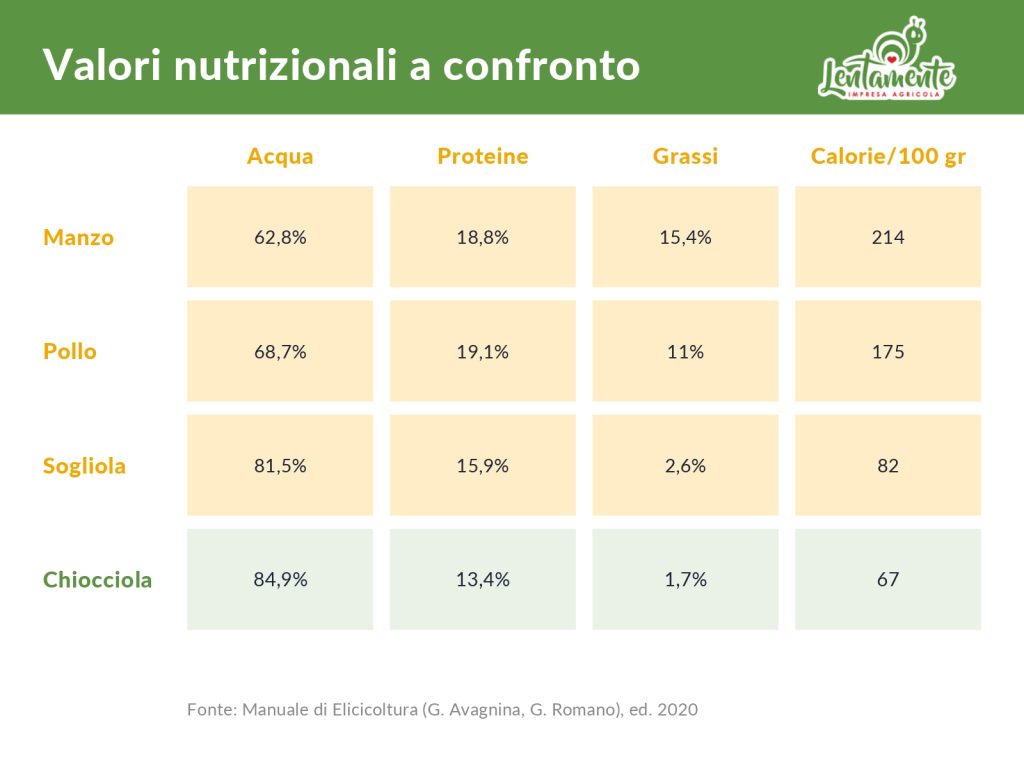 Valori nutrizionali a confronto

Lentamente
IMPRESA AGRICOLA

| | Acqua | Proteine | Grassi | Calorie/100 gr |
|---|---|---|---|---|
| Manzo | 62,8% | 18,8% | 15,4% | 214 |
| Pollo | 68,7% | 19,1% | 11% | 175 |
| Sogliola | 81,5% | 15,9% | 2,6% | 82 |
| Chiocciola | 84,9% | 13,4% | 1,7% | 67 |

Fonte: Manuale di Elicicoltura (G. Avagnina, G. Romano), ed. 2020